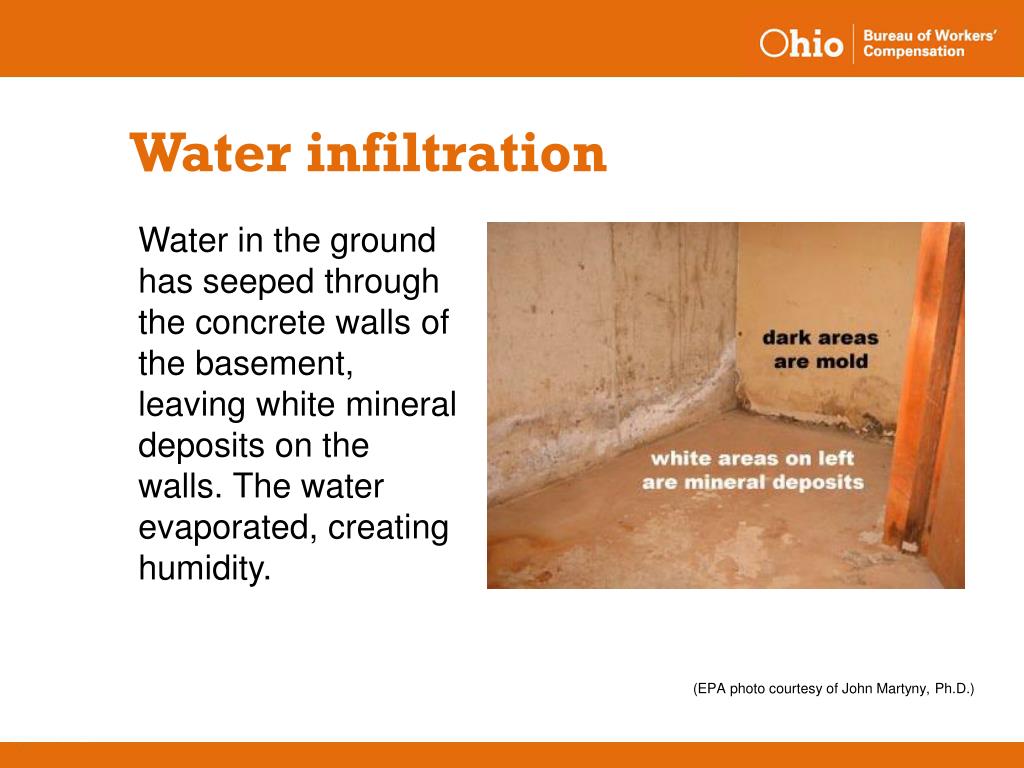 Ohio Bureau of Workers' Compensation

Water infiltration

Water in the ground has seeped through the concrete walls of the basement, leaving white mineral deposits on the walls. The water evaporated, creating humidity.

dark areas are mold

white areas on left are mineral deposits

(EPA photo courtesy of John Martyny, Ph.D.)